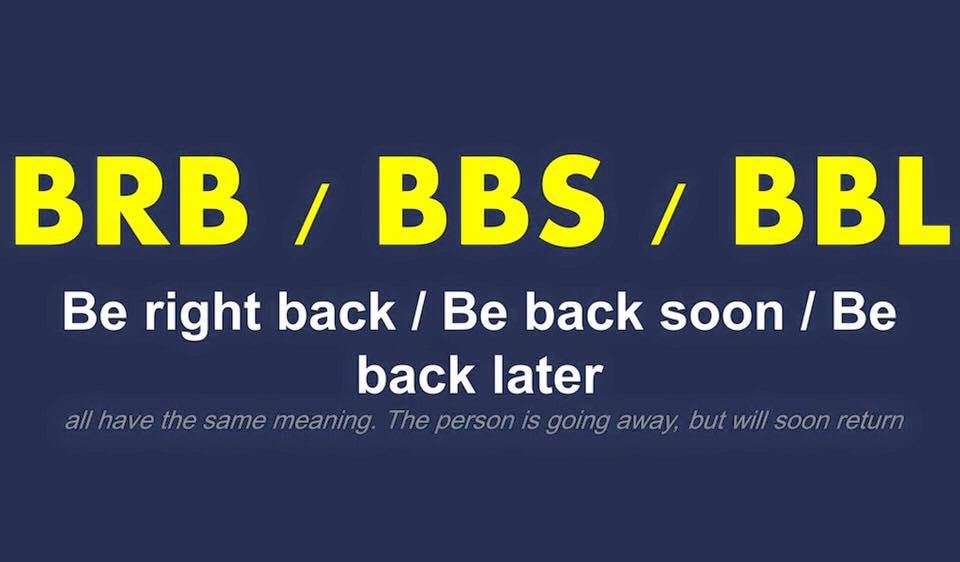 BRB / BBS / BBL

Be right back / Be back soon / Be back later

all have the same meaning. The person is going away, but will soon return